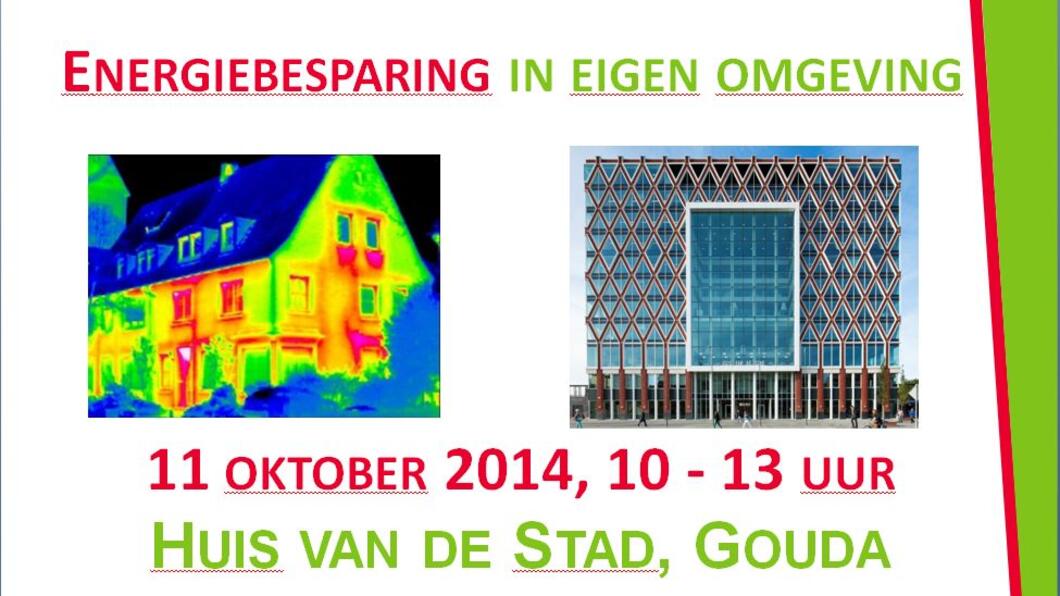 ENERGIEBESPARING IN EIGEN OMGEVING

11 OKTOBER 2014, 10 - 13 UUR

HUIS VAN DE STAD, GOUDA